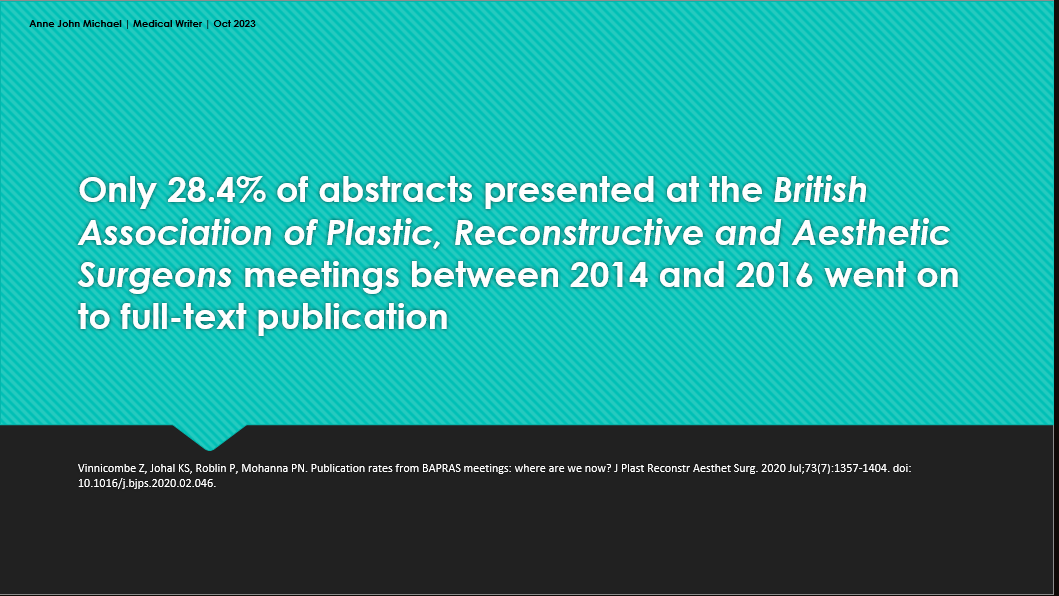 Anne John Michael | Medical Writer | Oct 2023

Only 28.4% of abstracts presented at the British Association of Plastic, Reconstructive and Aesthetic Surgeons meetings between 2014 and 2016 went on to full-text publication

Vinnicombe Z, Johal KS, Roblin P, Mohanna PN. Publication rates from BAPRAS meetings: where are we now? J Plast Reconstr Aesthet Surg. 2020 Jul;73(7):1357-1404. doi: 10.1016/j.bjps.2020.02.046.